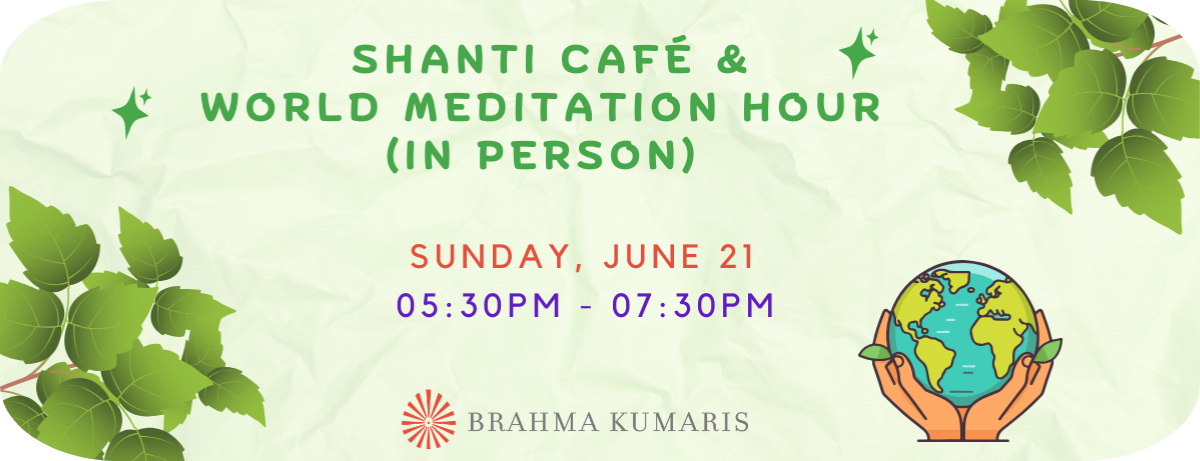 SHANTI CAFÉ &
WORLD MEDITATION HOUR
(IN PERSON)

SUNDAY, JUNE 21
05:30PM - 07:30PM

BRAHMA KUMARIS